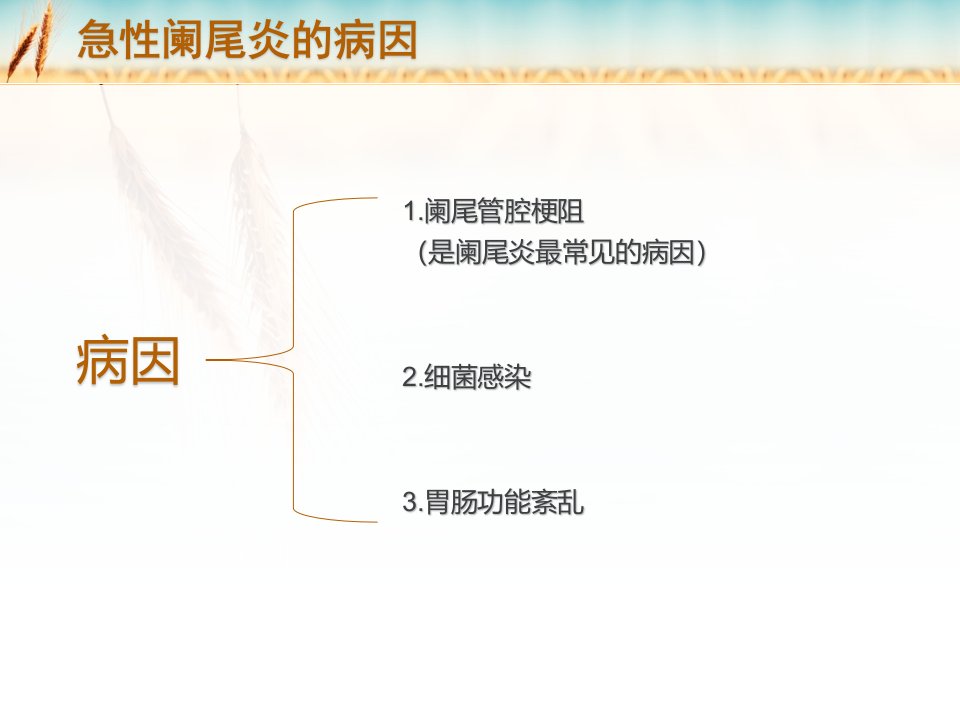 急性阑尾炎的病因

病因

1.阑尾管腔梗阻
（是阑尾炎最常见的病因）

2.细菌感染

3.胃肠功能紊乱